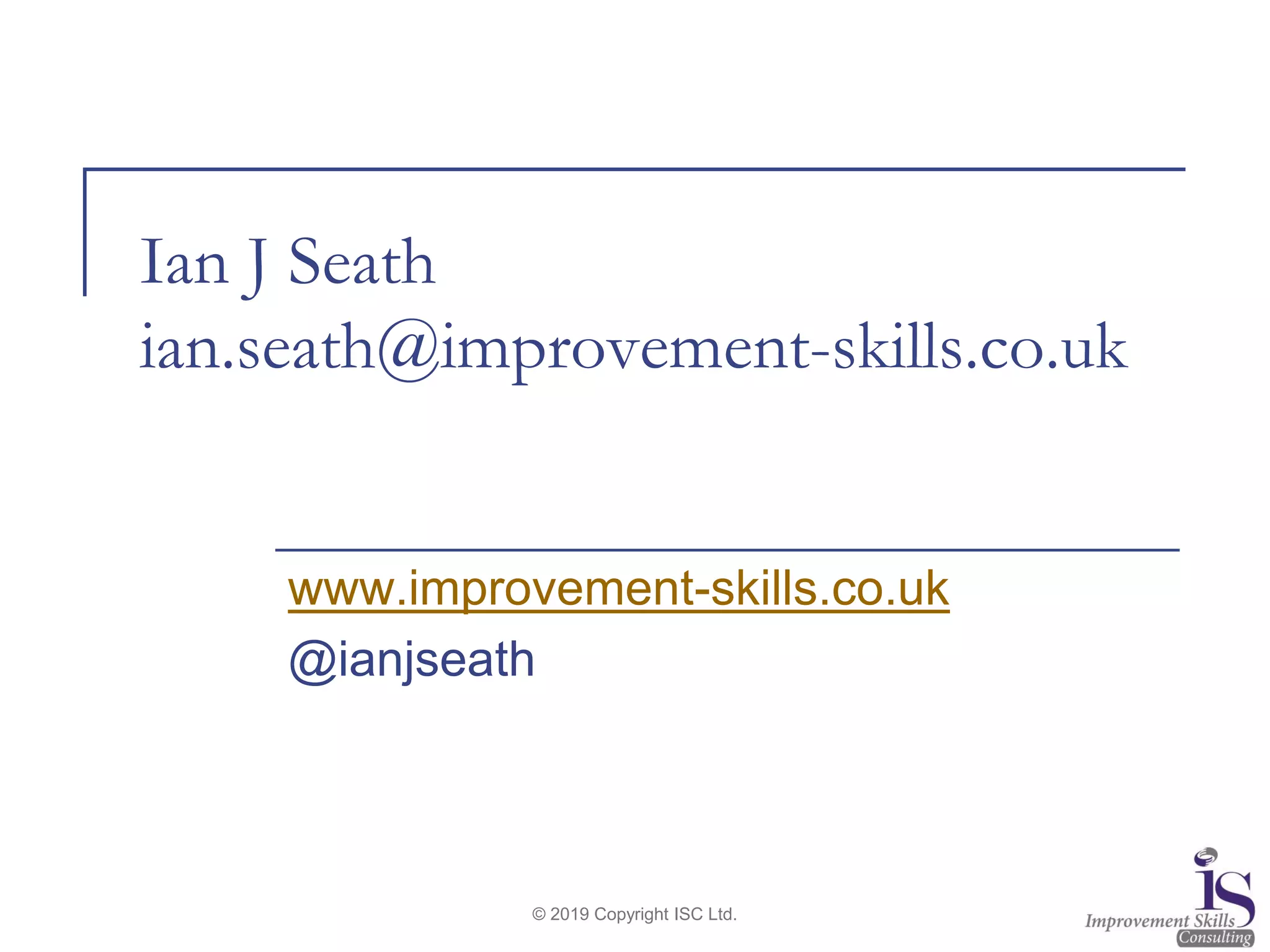 Ian J Seath
ian.seath@improvement-skills.co.uk

www.improvement-skills.co.uk
@ianjseath

© 2019 Copyright ISC Ltd.

is
Improvement Skills
Consulting